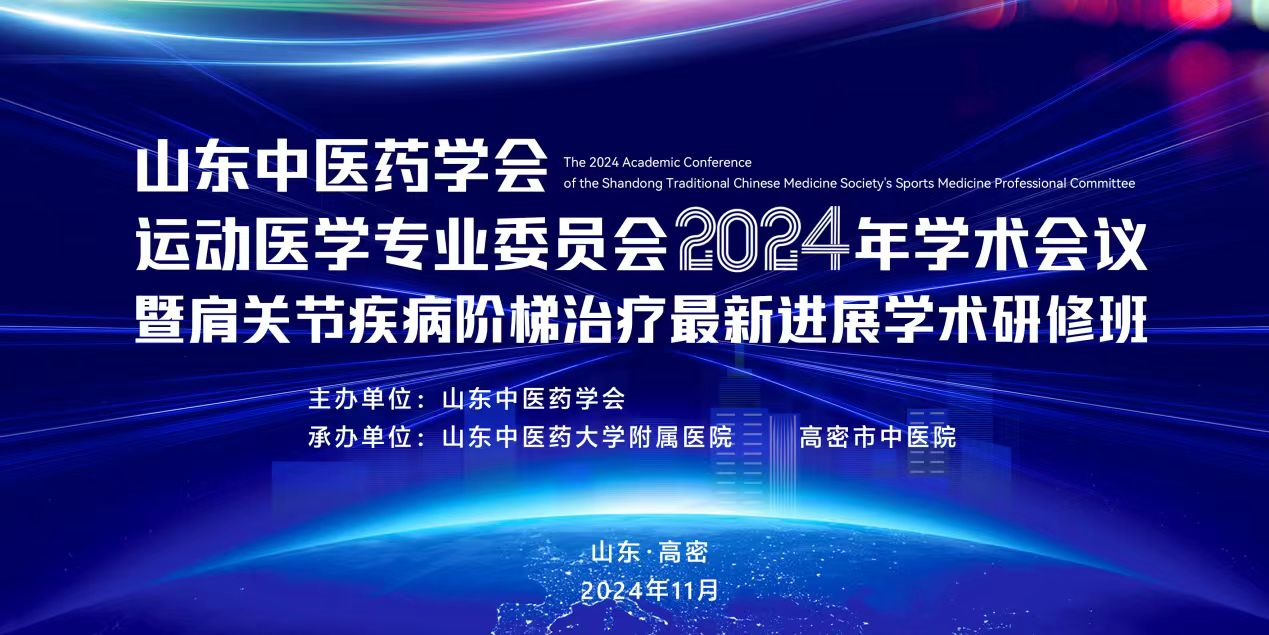 山东中医药学会

The 2024 Academic Conference of the Shandong Traditional Chinese Medicine Society's Sports Medicine Professional Committee

运动医学专业委员会2024年学术会议

暨肩关节疾病阶梯治疗最新进展学术研修班

主办单位：山东中医药学会

承办单位：山东中医药大学附属医院　　高密市中医院

山东·高密

2024年11月